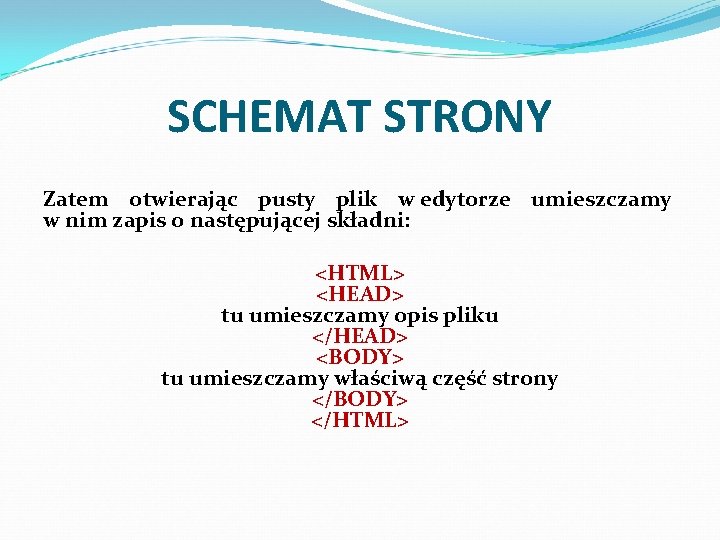 SCHEMAT STRONY

Zatem otwierając pusty plik w edytorze umieszczamy w nim zapis o następującej składni:

<HTML>
<HEAD>
tu umieszczamy opis pliku
</HEAD>
<BODY>
tu umieszczamy właściwą część strony
</BODY>
</HTML>